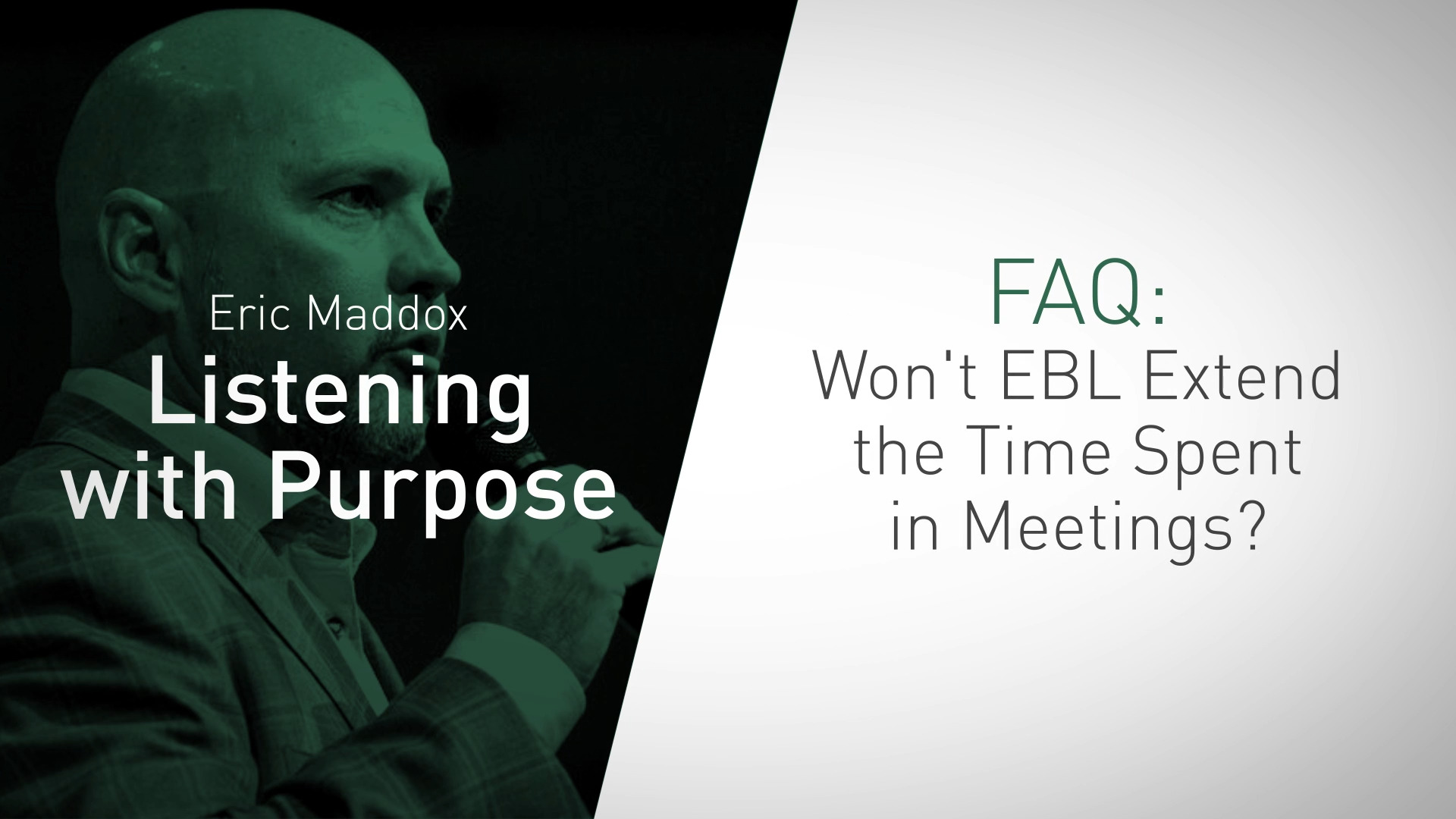 Eric Maddox
Listening with Purpose

FAQ:
Won't EBL Extend the Time Spent in Meetings?